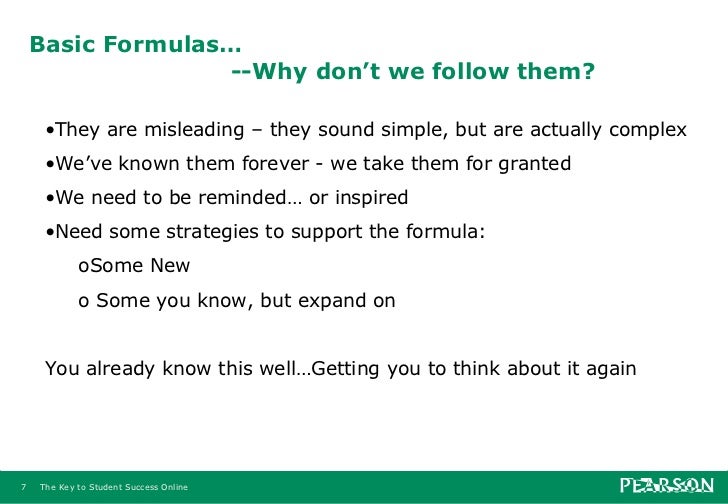 Basic Formulas…
--Why don't we follow them?

•They are misleading – they sound simple, but are actually complex
•We've known them forever - we take them for granted
•We need to be reminded… or inspired
•Need some strategies to support the formula:
oSome New
o Some you know, but expand on

You already know this well…Getting you to think about it again

7 The Key to Student Success Online

PEARSON